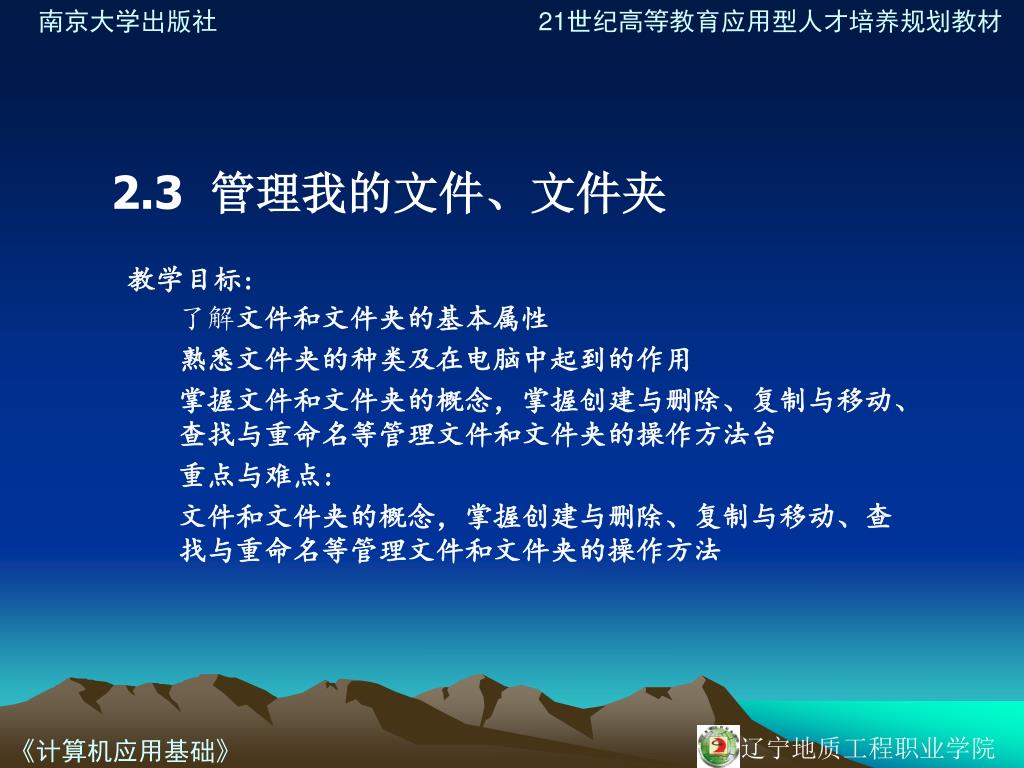 南京大学出版社

21世纪高等教育应用型人才培养规划教材

2.3 管理我的文件、文件夹

教学目标:

了解文件和文件夹的基本属性

熟悉文件夹的种类及在电脑中起到的作用

掌握文件和文件夹的概念，掌握创建与删除、复制与移动、查找与重命名等管理文件和文件夹的操作方法台

重点与难点:

文件和文件夹的概念，掌握创建与删除、复制与移动、查找与重命名等管理文件和文件夹的操作方法

《计算机应用基础》

辽宁地质工程职业学院